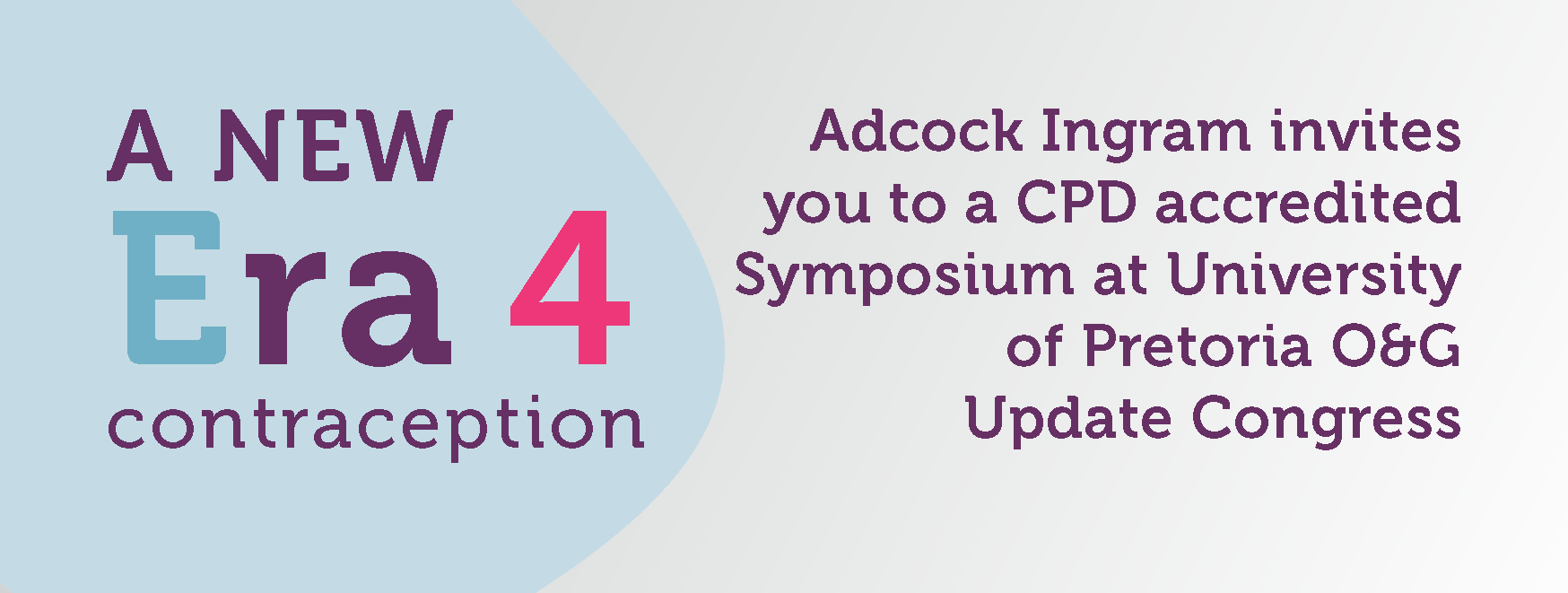 A NEW Era 4 contraception

Adcock Ingram invites you to a CPD accredited Symposium at University of Pretoria O&G Update Congress